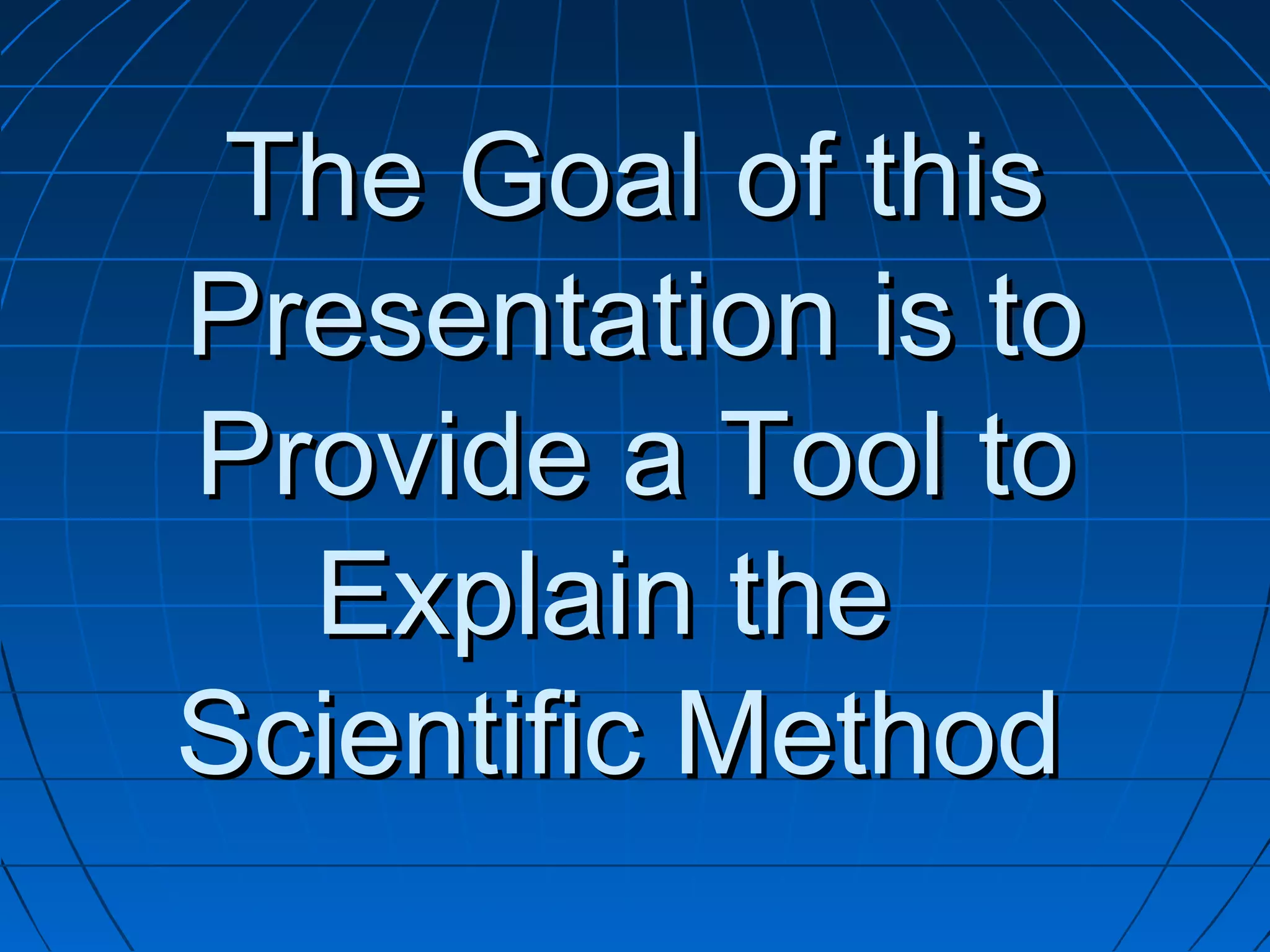 The Goal of this Presentation is to Provide a Tool to Explain the Scientific Method